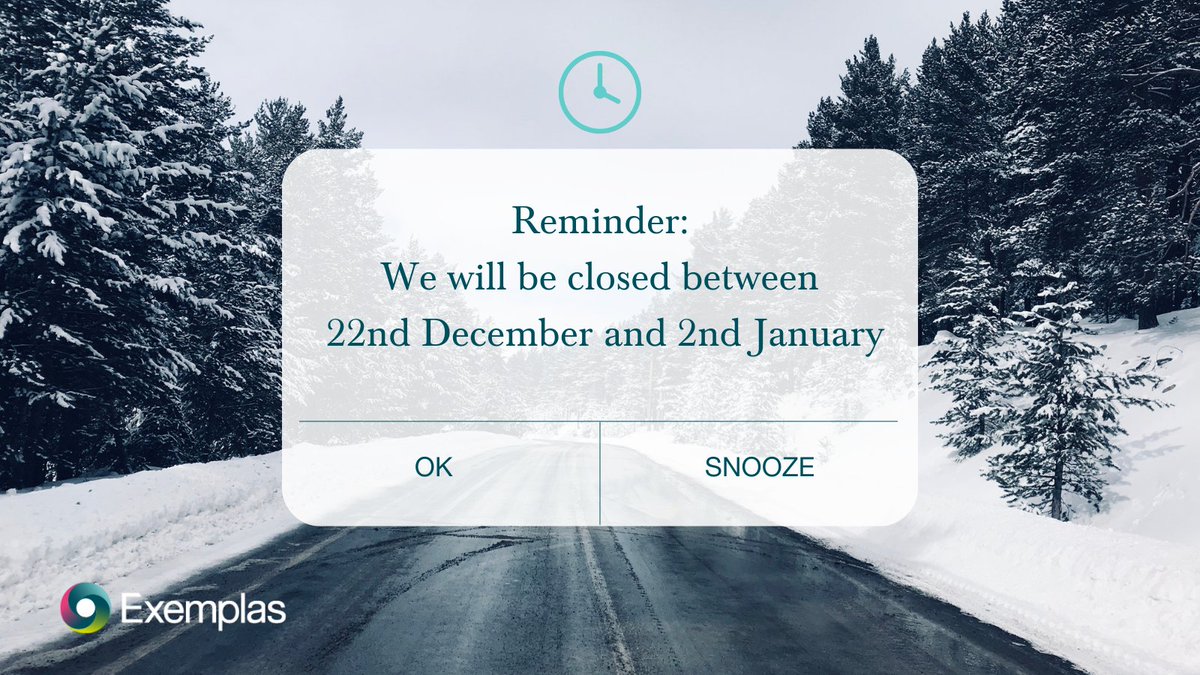 Reminder:
We will be closed between
22nd December and 2nd January

OK

SNOOZE

Exemplas